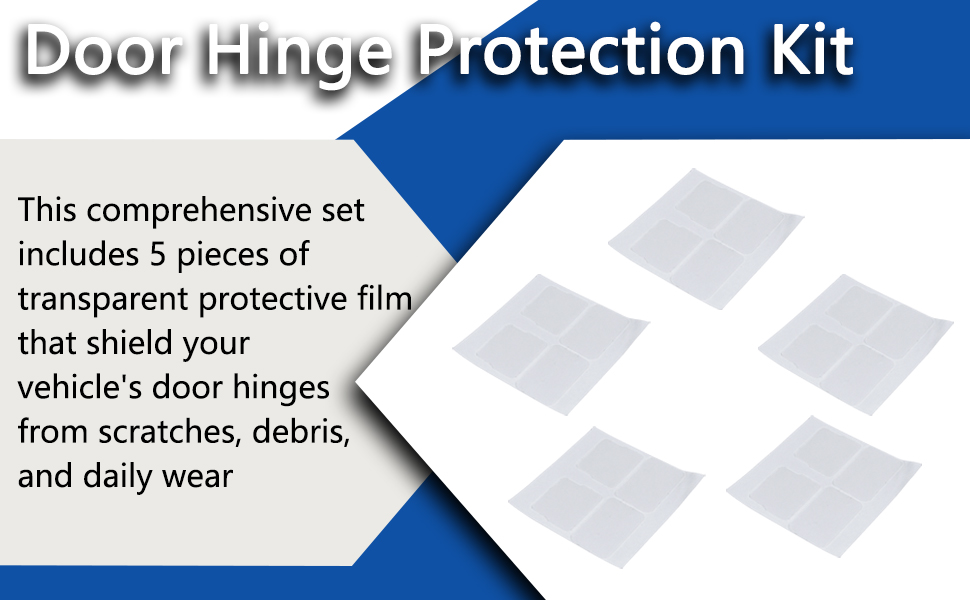 Door Hinge Protection Kit

This comprehensive set includes 5 pieces of transparent protective film that shield your vehicle's door hinges from scratches, debris, and daily wear